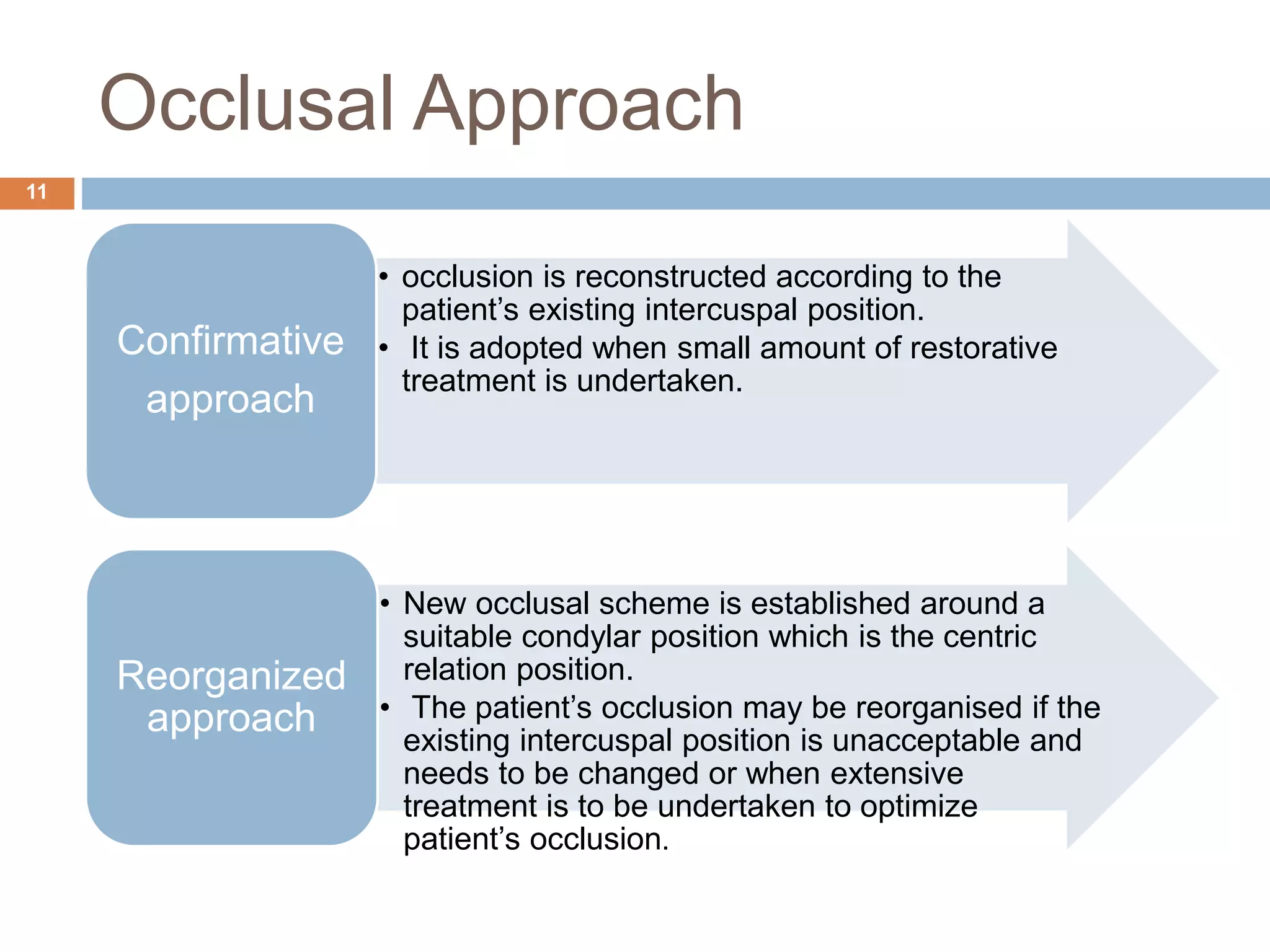 Occlusal Approach

11

Confirmative approach

• occlusion is reconstructed according to the patient’s existing intercuspal position.
• It is adopted when small amount of restorative treatment is undertaken.

Reorganized approach

• New occlusal scheme is established around a suitable condylar position which is the centric relation position.
• The patient’s occlusion may be reorganised if the existing intercuspal position is unacceptable and needs to be changed or when extensive treatment is to be undertaken to optimize patient’s occlusion.